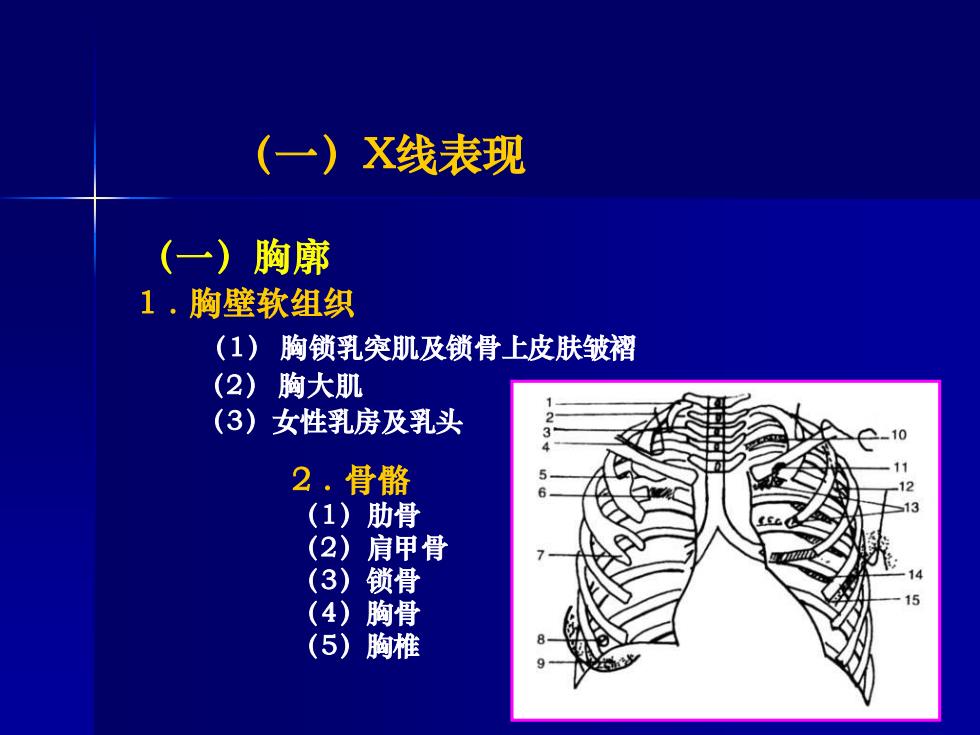 （一）X线表现

（一）胸廓

1．胸壁软组织

（1）胸锁乳突肌及锁骨上皮肤皱褶

（2）胸大肌

（3）女性乳房及乳头

2．骨骼

（1）肋骨

（2）肩甲骨

（3）锁骨

（4）胸骨

（5）胸椎

1
2
3
4
5
6
7
8
9
10
11
12
13
14
15